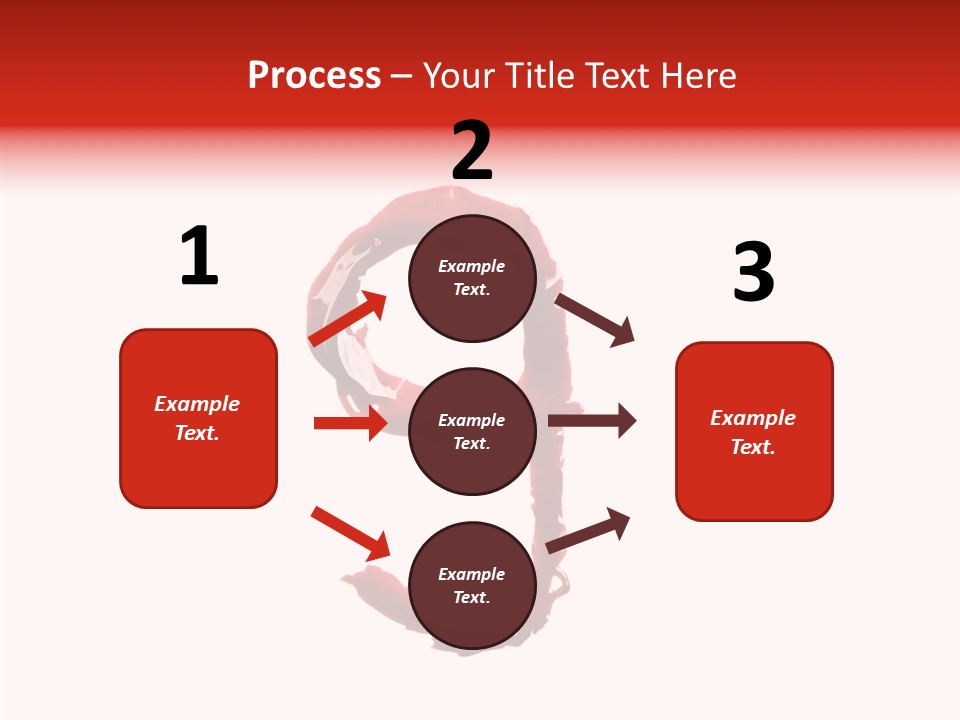 Process – Your Title Text Here

1

Example Text.

2

Example Text.

Example Text.

Example Text.

3

Example Text.